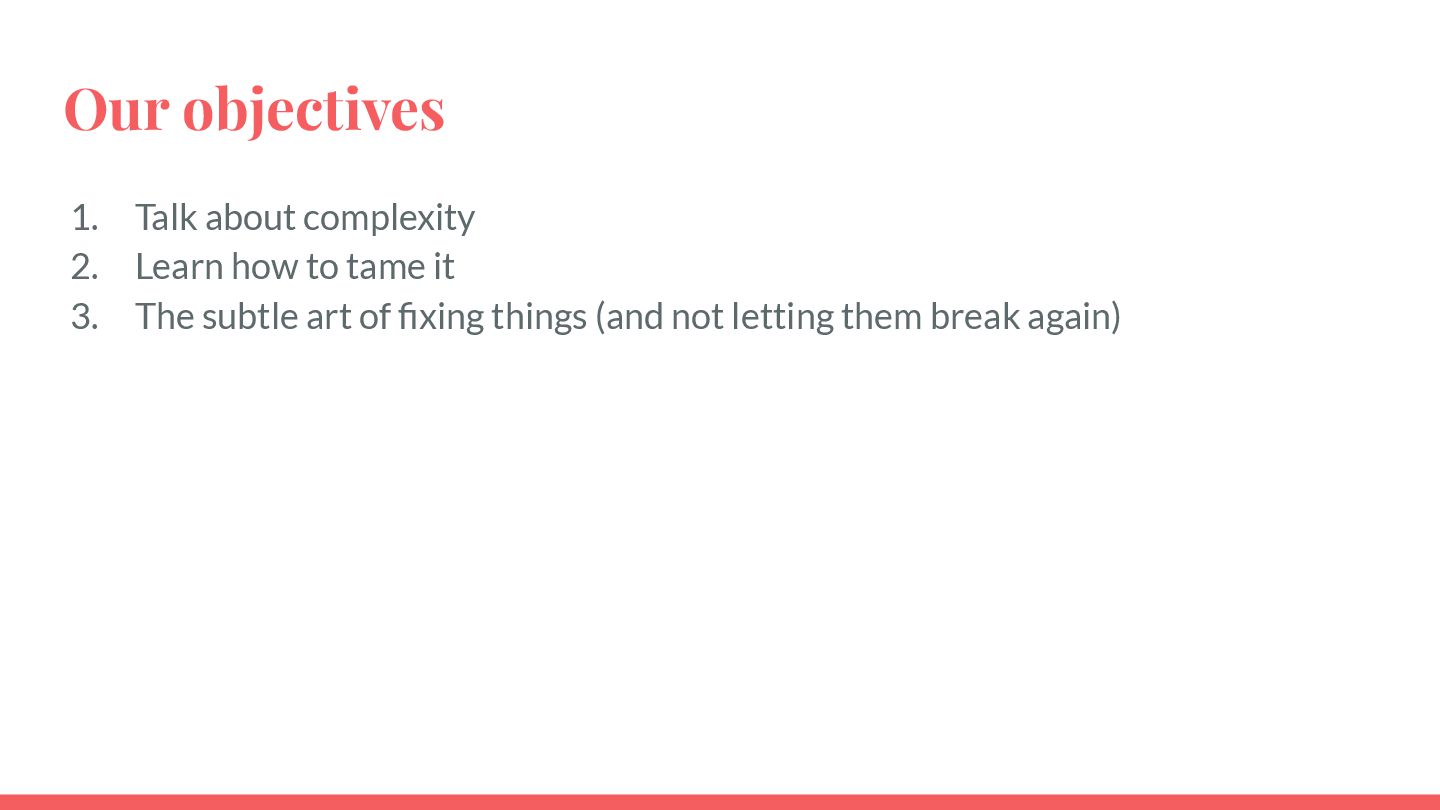 Our objectives

1. Talk about complexity
2. Learn how to tame it
3. The subtle art of fixing things (and not letting them break again)